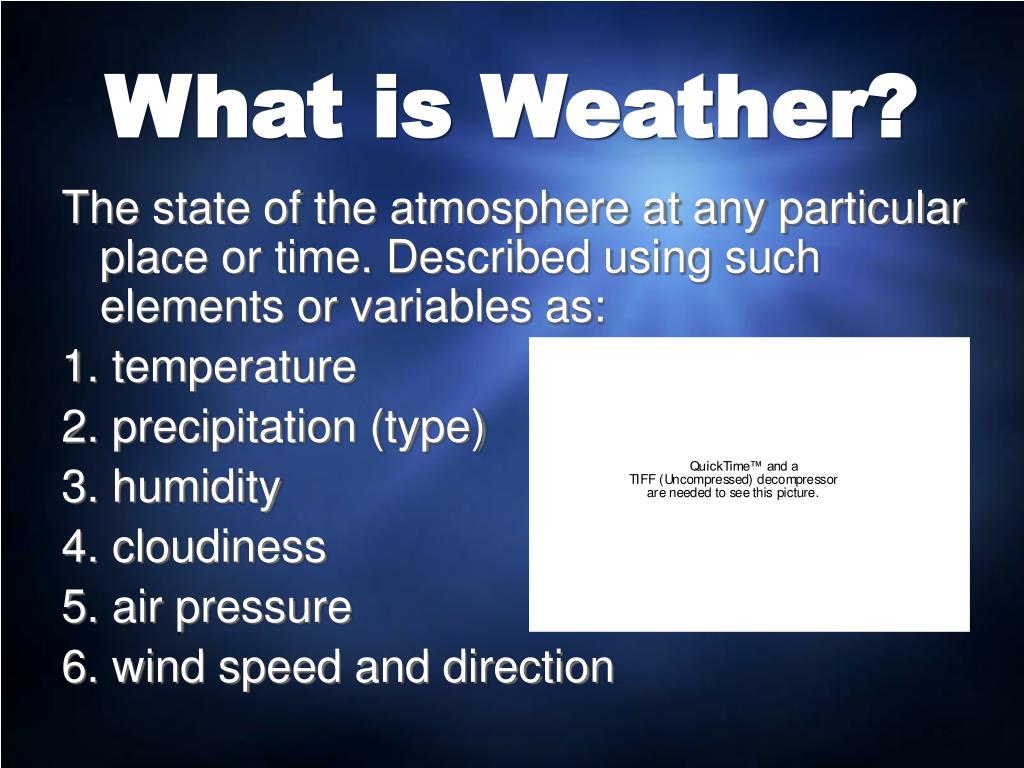 What is Weather?

The state of the atmosphere at any particular place or time. Described using such elements or variables as:

1. temperature
2. precipitation (type)
3. humidity
4. cloudiness
5. air pressure
6. wind speed and direction

QuickTime™ and a TIFF (Uncompressed) decompressor are needed to see this picture.